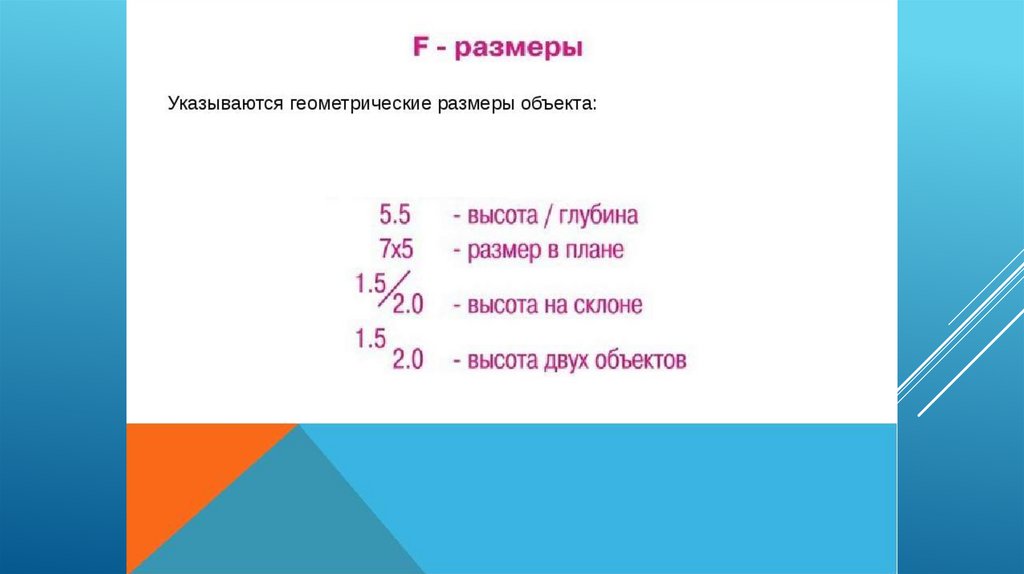 F - размеры

Указываются геометрические размеры объекта:

5.5 - высота / глубина
7x5 - размер в плане
1.5/2.0 - высота на склоне
1.5 2.0 - высота двух объектов